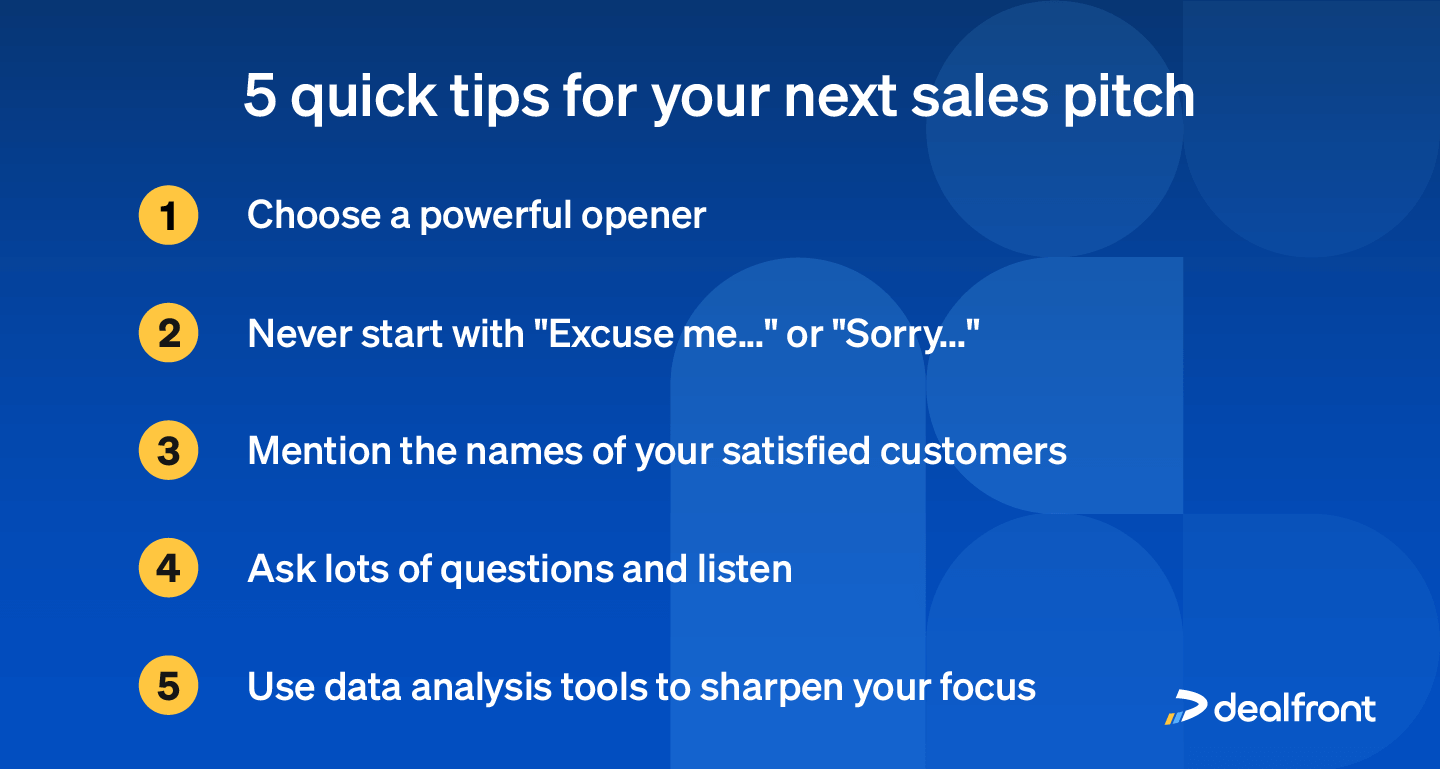 5 quick tips for your next sales pitch

1 Choose a powerful opener

2 Never start with "Excuse me..." or "Sorry..."

3 Mention the names of your satisfied customers

4 Ask lots of questions and listen

5 Use data analysis tools to sharpen your focus

dealfront